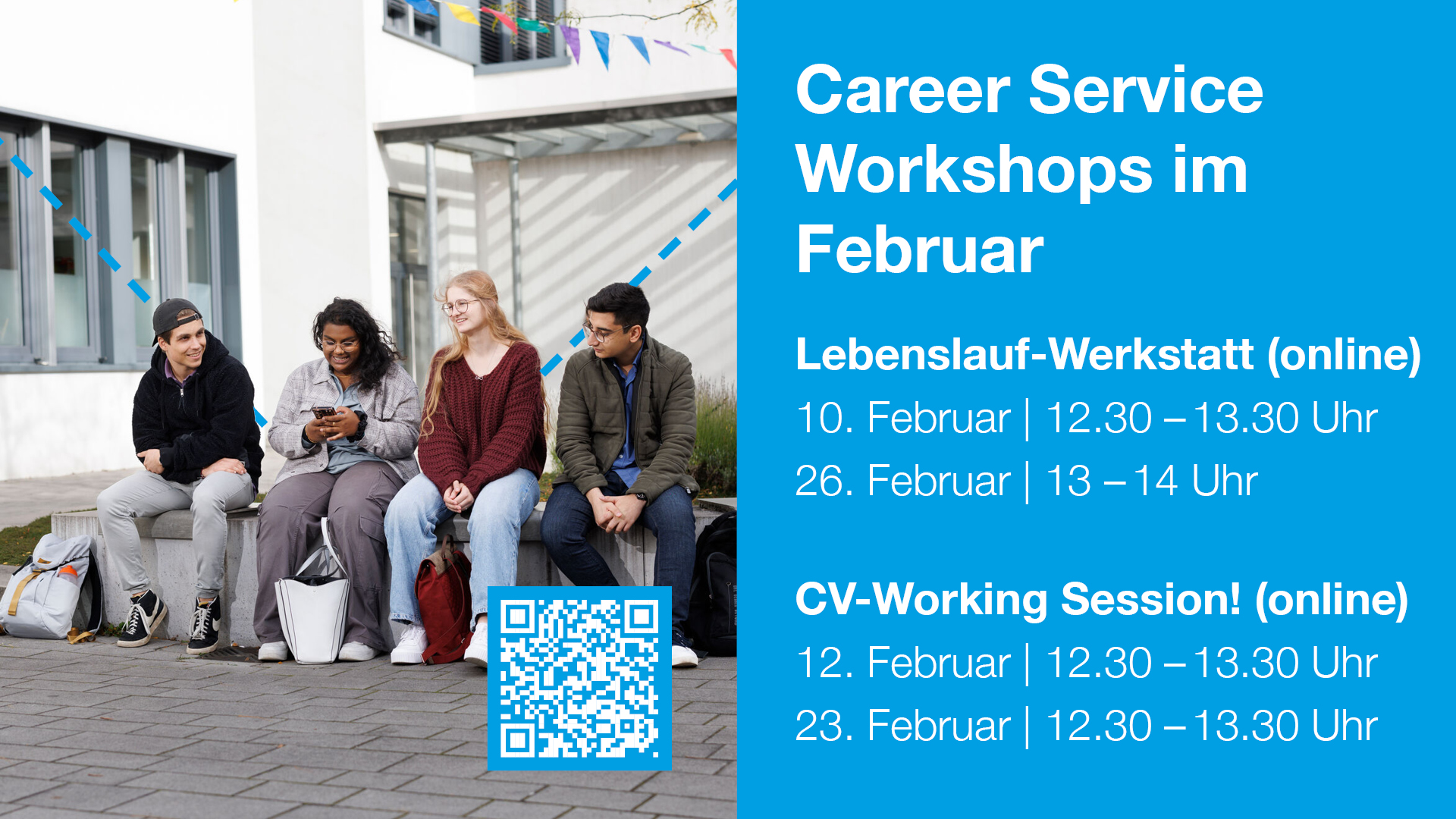 Career Service Workshops im Februar

Lebenslauf-Werkstatt (online)
10. Februar | 12.30 – 13.30 Uhr
26. Februar | 13 – 14 Uhr

CV-Working Session! (online)
12. Februar | 12.30 – 13.30 Uhr
23. Februar | 12.30 – 13.30 Uhr